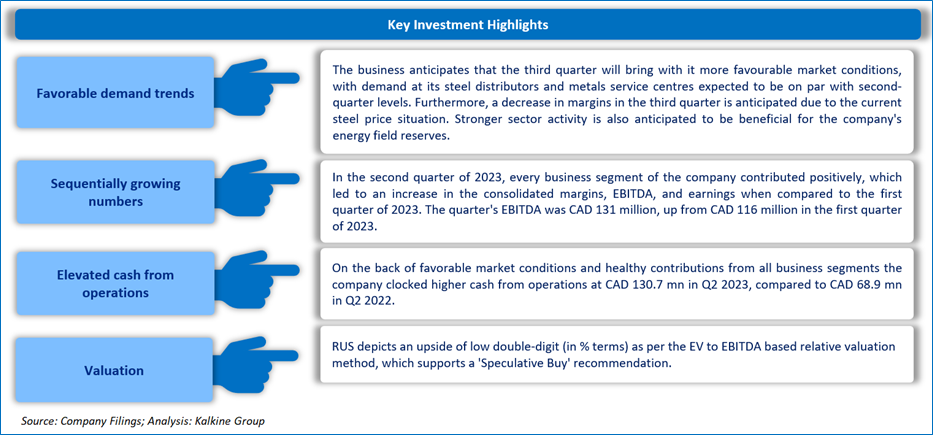 Key Investment Highlights

Favorable demand trends

The business anticipates that the third quarter will bring with it more favourable market conditions, with demand at its steel distributors and metals service centres expected to be on par with second-quarter levels. Furthermore, a decrease in margins in the third quarter is anticipated due to the current steel price situation. Stronger sector activity is also anticipated to be beneficial for the company's energy field reserves.

Sequentially growing numbers

In the second quarter of 2023, every business segment of the company contributed positively, which led to an increase in the consolidated margins, EBITDA, and earnings when compared to the first quarter of 2023. The quarter's EBITDA was CAD 131 million, up from CAD 116 million in the first quarter of 2023.

Elevated cash from operations

On the back of favorable market conditions and healthy contributions from all business segments the company clocked higher cash from operations at CAD 130.7 mn in Q2 2023, compared to CAD 68.9 mn in Q2 2022.

Valuation

RUS depicts an upside of low double-digit (in % terms) as per the EV to EBITDA based relative valuation method, which supports a 'Speculative Buy' recommendation.

Source: Company Filings; Analysis: Kalkine Group